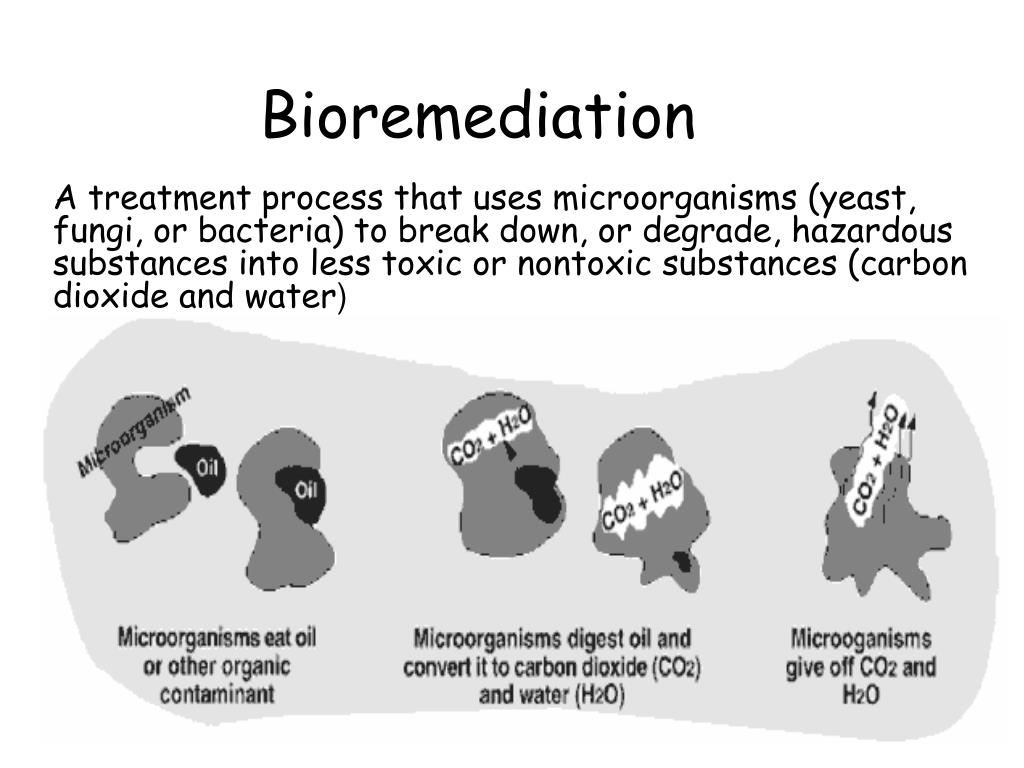 Bioremediation

A treatment process that uses microorganisms (yeast, fungi, or bacteria) to break down, or degrade, hazardous substances into less toxic or nontoxic substances (carbon dioxide and water)

Microorganism

Oil

Oil

$CO_2 + H_2O$

$CO_2 + H_2O$

$CO_2 + H_2O$

Microorganisms eat oil or other organic contaminant

Microorganisms digest oil and convert it to carbon dioxide ($CO_2$) and water ($H_2O$)

Microoganisms give off $CO_2$ and $H_2O$